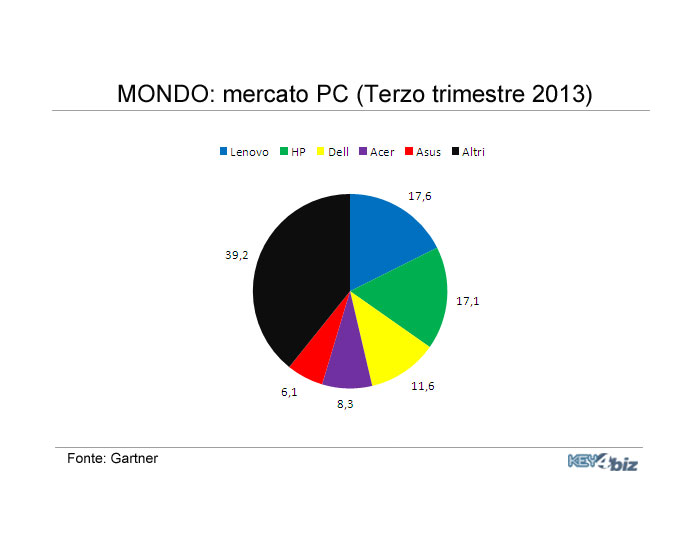 MONDO: mercato PC (Terzo trimestre 2013)

Lenovo HP Dell Acer Asus Altri

17,6

17,1

11,6

8,3

6,1

39,2

Fonte: Gartner

KEY4biz